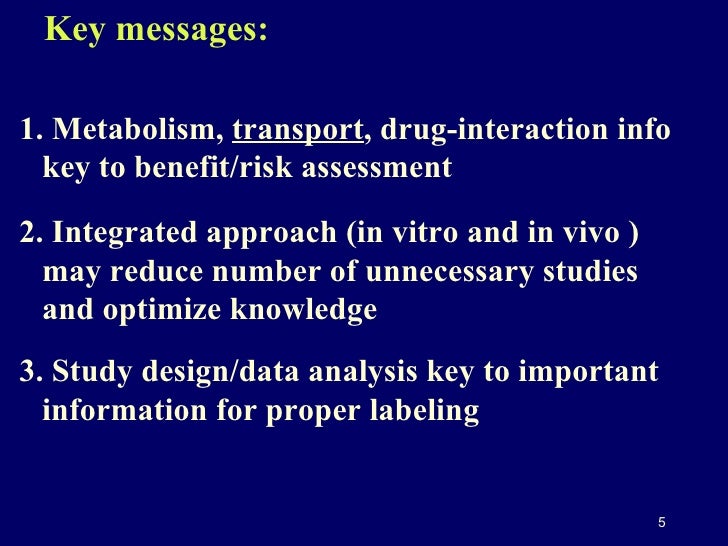 Key messages:

1. Metabolism, transport, drug-interaction info key to benefit/risk assessment

2. Integrated approach (in vitro and in vivo ) may reduce number of unnecessary studies and optimize knowledge

3. Study design/data analysis key to important information for proper labeling

5